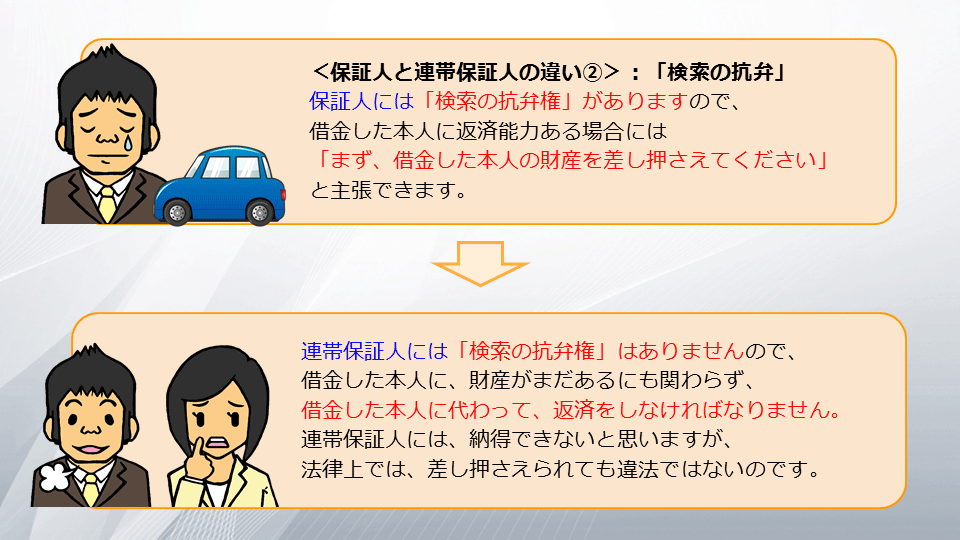 ＜保証人と連帯保証人の違い②＞：「検索の抗弁」
保証人には「検索の抗弁権」がありますので、
借金した本人に返済能力ある場合には
「まず、借金した本人の財産を差し押さえてください」
と主張できます。

連帯保証人には「検索の抗弁権」はありませんので、
借金した本人に、財産がまだあるにも関わらず、
借金した本人に代わって、返済をしなければなりません。
連帯保証人には、納得できないと思いますが、
法律上では、差し押さえられても違法ではないのです。